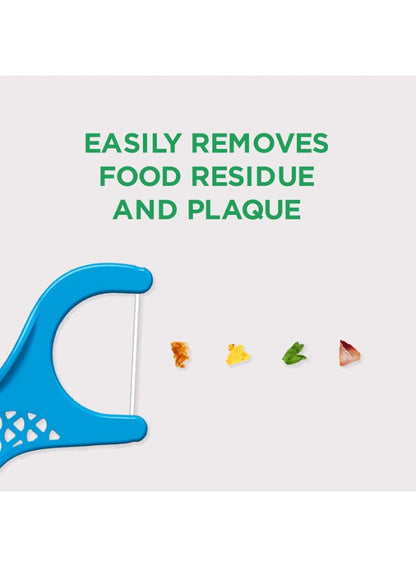 EASILY REMOVES FOOD RESIDUE AND PLAQUE